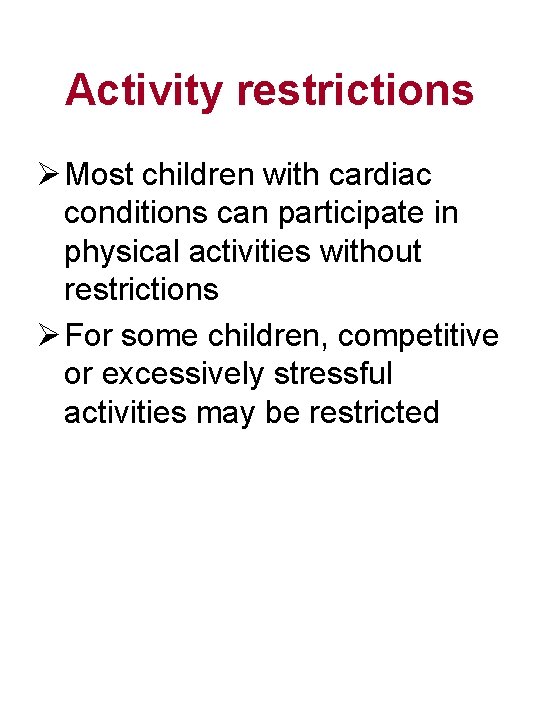 Activity restrictions

➢ Most children with cardiac conditions can participate in physical activities without restrictions

➢ For some children, competitive or excessively stressful activities may be restricted